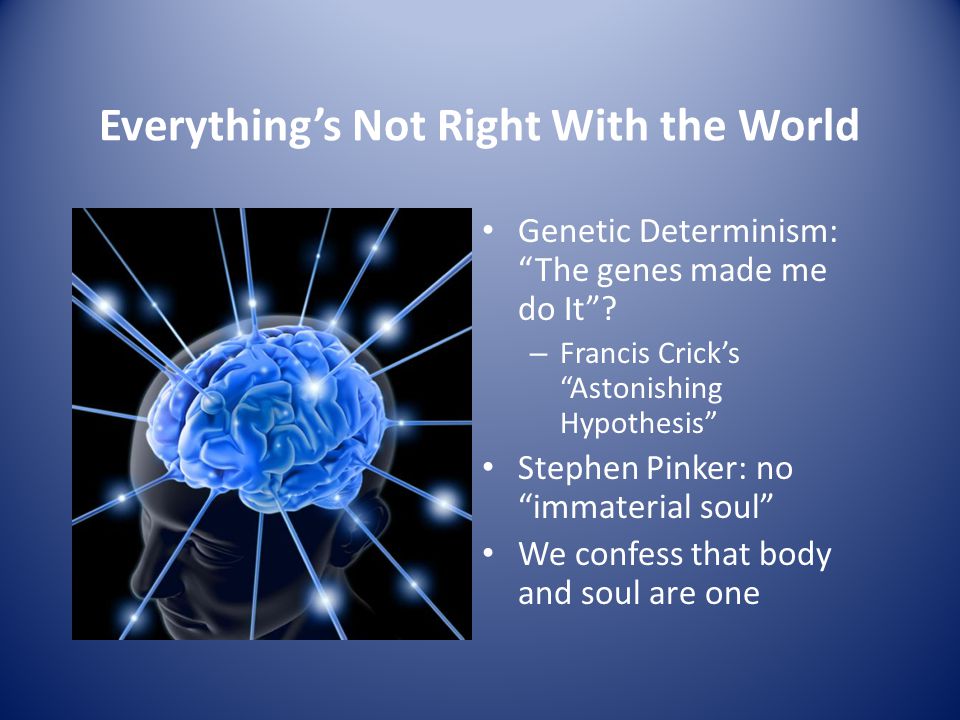 Everything's Not Right With the World

• Genetic Determinism: "The genes made me do It"?
  – Francis Crick's "Astonishing Hypothesis"
• Stephen Pinker: no "immaterial soul"
• We confess that body and soul are one